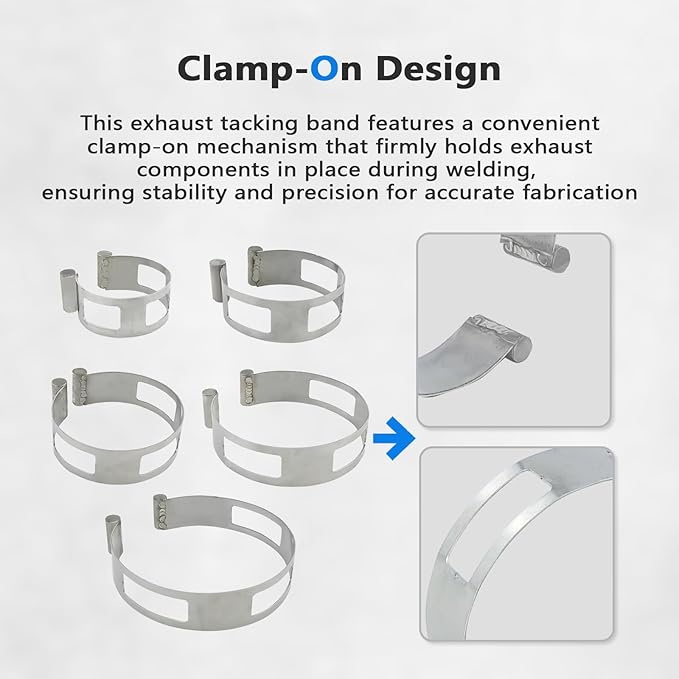 Clamp-On Design

This exhaust tacking band features a convenient clamp-on mechanism that firmly holds exhaust components in place during welding, ensuring stability and precision for accurate fabrication